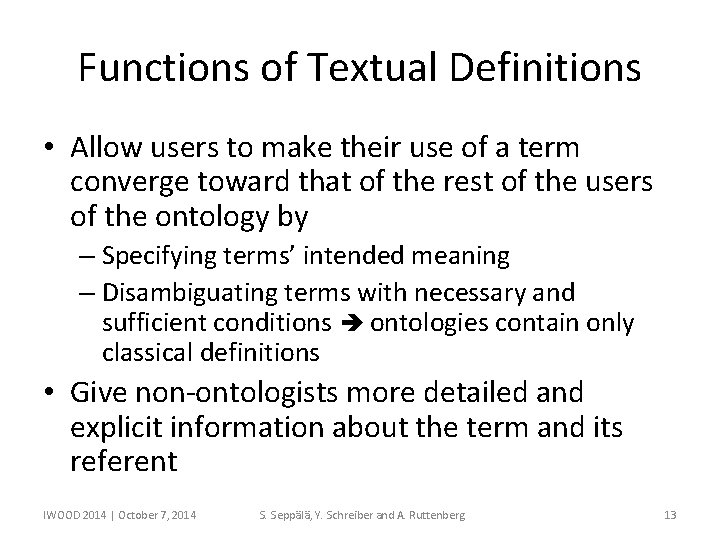 Functions of Textual Definitions

• Allow users to make their use of a term converge toward that of the rest of the users of the ontology by
– Specifying terms' intended meaning
– Disambiguating terms with necessary and sufficient conditions ➔ ontologies contain only classical definitions

• Give non-ontologists more detailed and explicit information about the term and its referent

IWOOD 2014 | October 7, 2014
S. Seppälä, Y. Schreiber and A. Ruttenberg
13